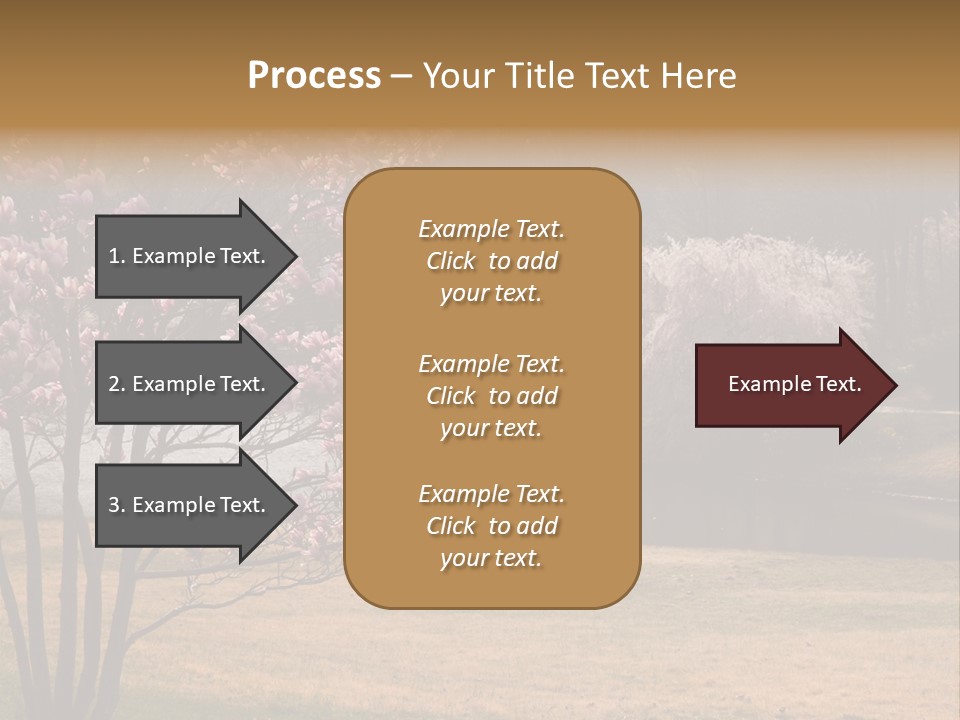 Process – Your Title Text Here

1. Example Text.

2. Example Text.

3. Example Text.

Example Text. Click to add your text.

Example Text. Click to add your text.

Example Text. Click to add your text.

Example Text.